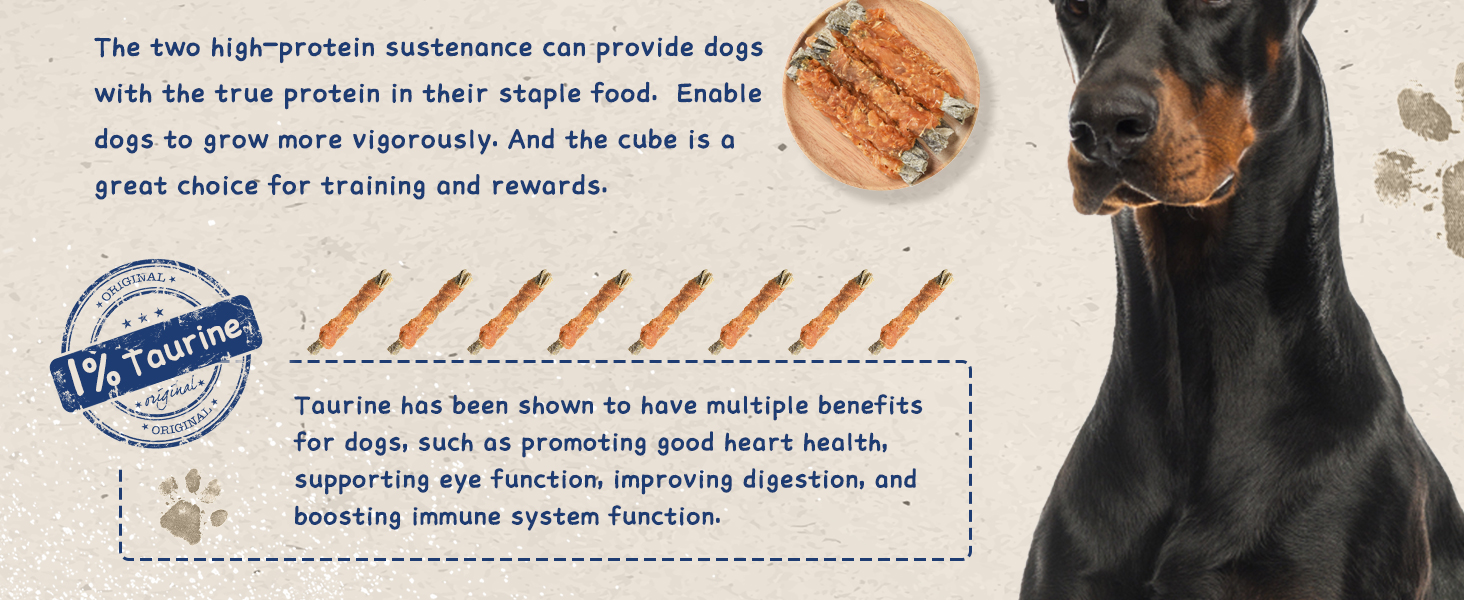 The two high-protein sustenance can provide dogs with the true protein in their staple food. Enable dogs to grow more vigorously. And the cube is a great choice for training and rewards.

ORIGINAL
1% Taurine
original
ORIGINAL

Taurine has been shown to have multiple benefits for dogs, such as promoting good heart health, supporting eye function, improving digestion, and boosting immune system function.